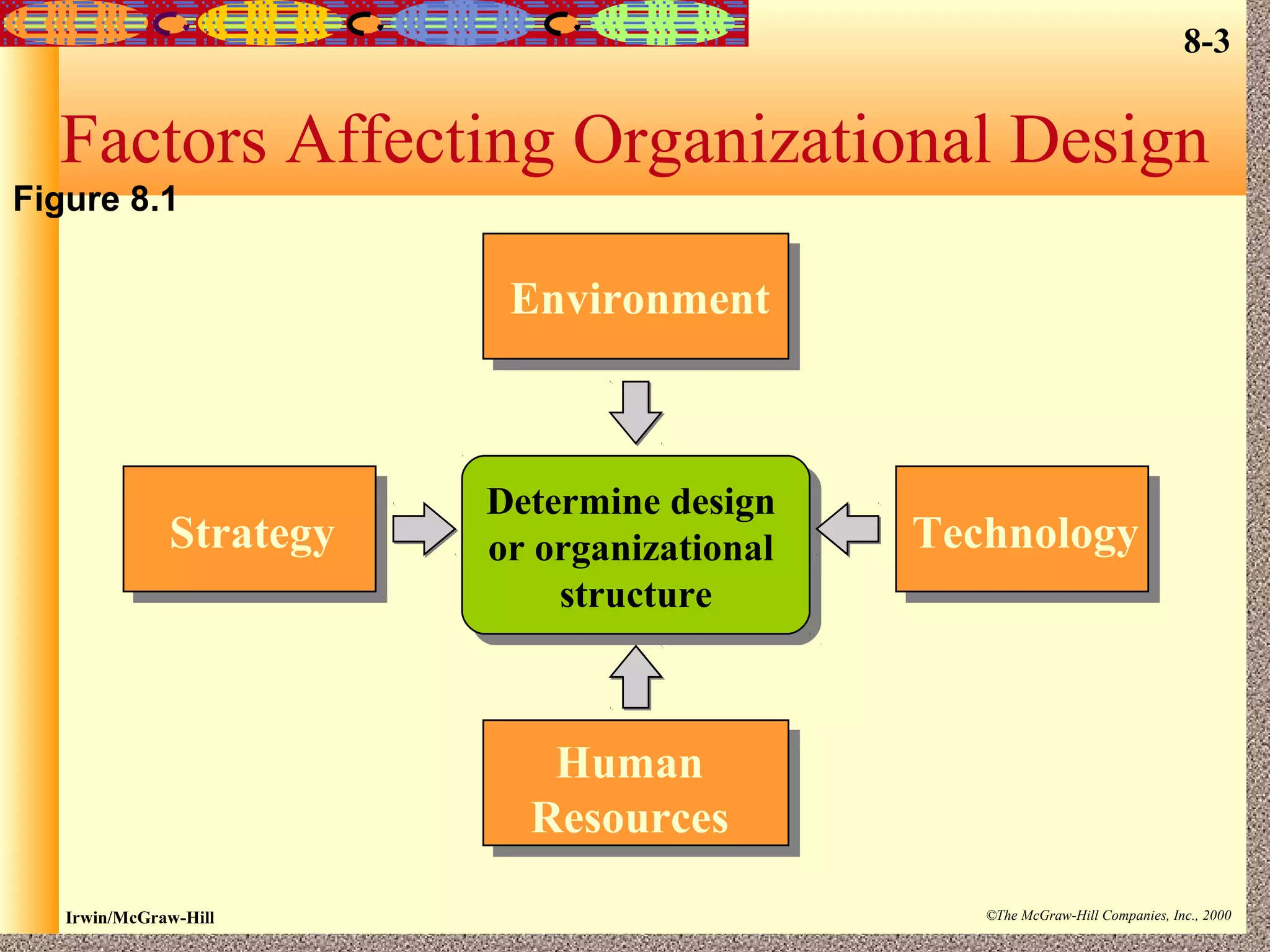 8-3

Factors Affecting Organizational Design

Figure 8.1

Environment

Strategy

Determine design or organizational structure

Technology

Human Resources

Irwin/McGraw-Hill

©The McGraw-Hill Companies, Inc., 2000